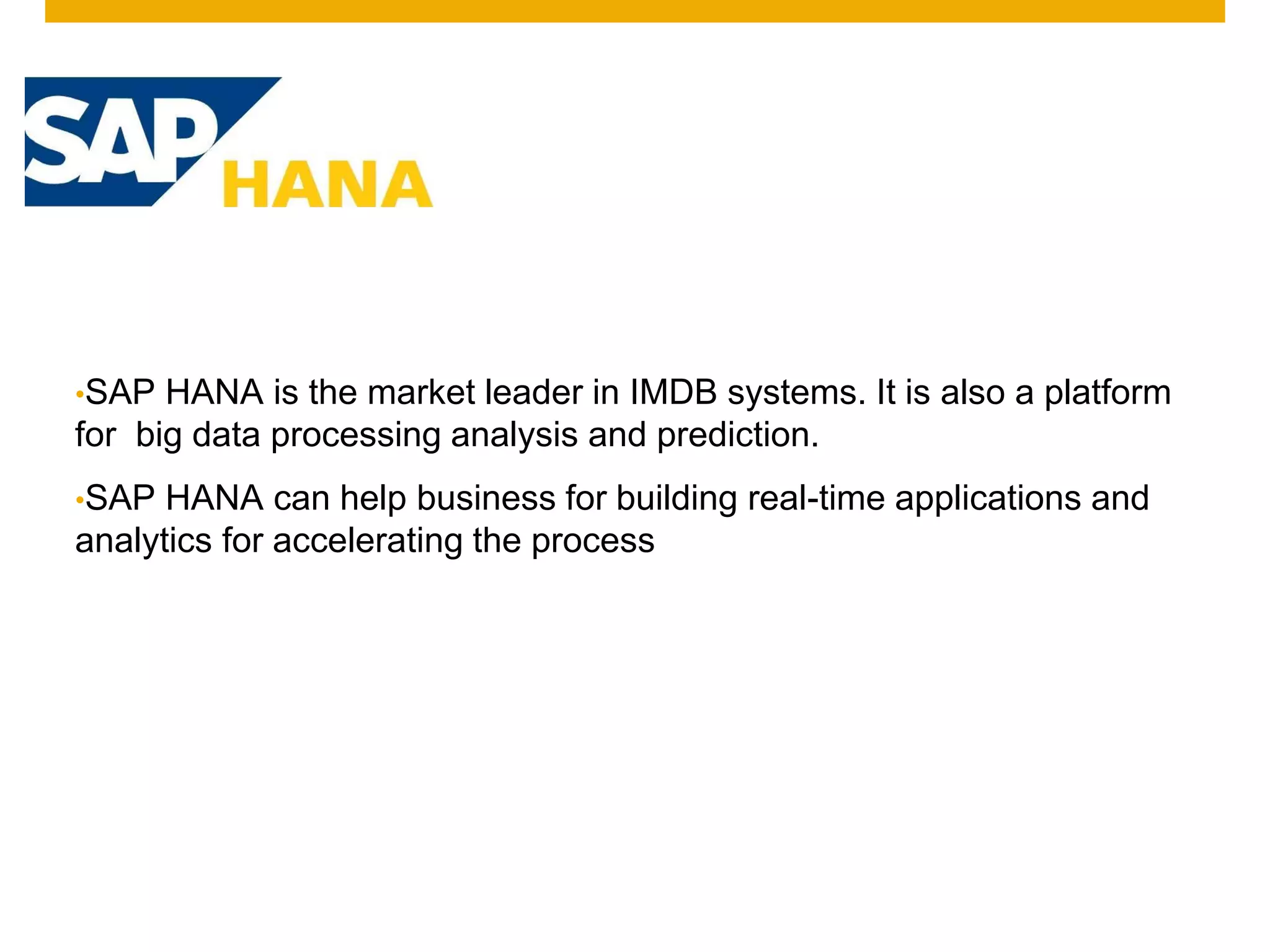 SAP HANA

•SAP HANA is the market leader in IMDB systems. It is also a platform for  big data processing analysis and prediction.

•SAP HANA can help business for building real-time applications and analytics for accelerating the process